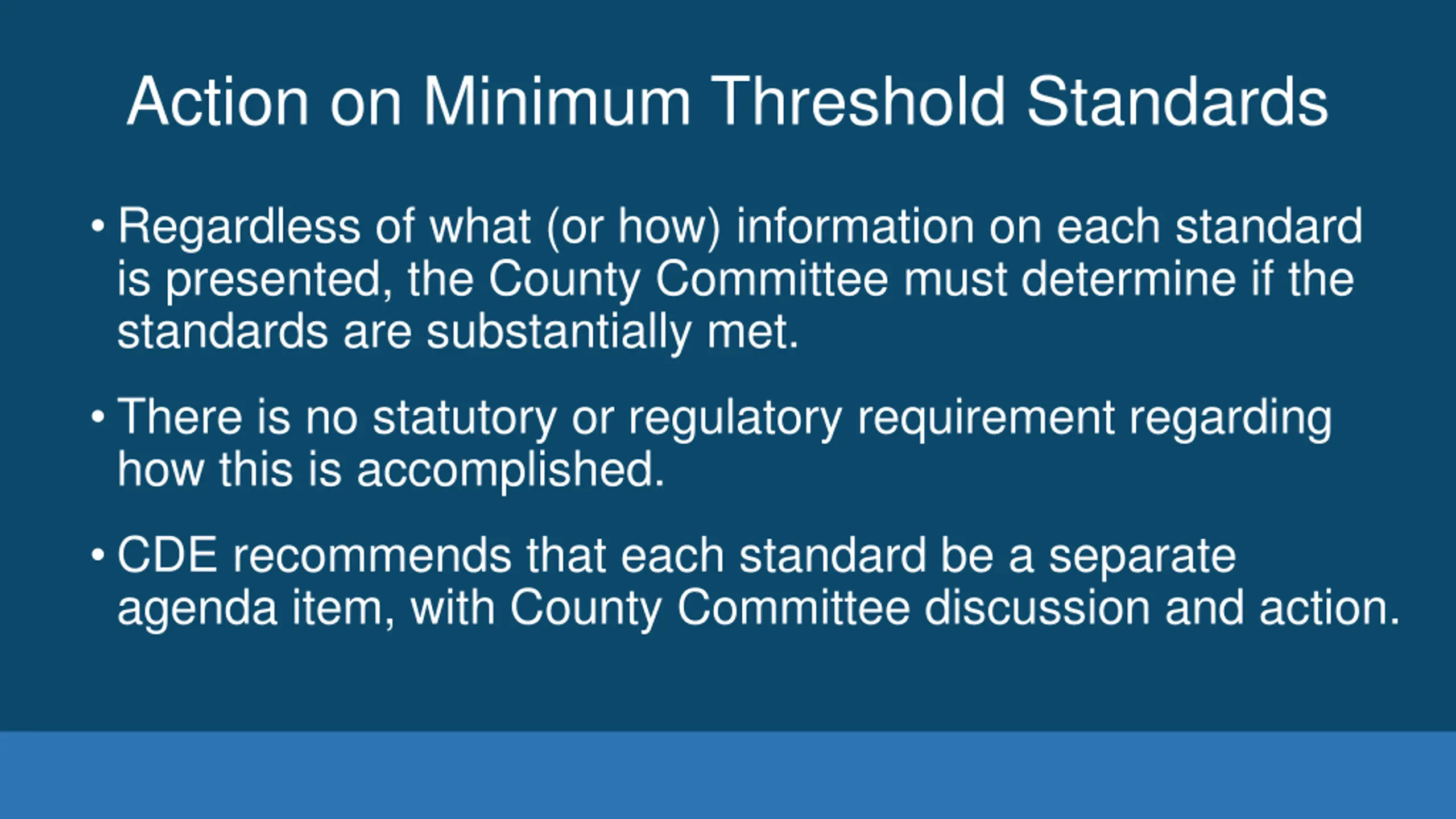 Action on Minimum Threshold Standards

• Regardless of what (or how) information on each standard is presented, the County Committee must determine if the standards are substantially met.

• There is no statutory or regulatory requirement regarding how this is accomplished.

• CDE recommends that each standard be a separate agenda item, with County Committee discussion and action.